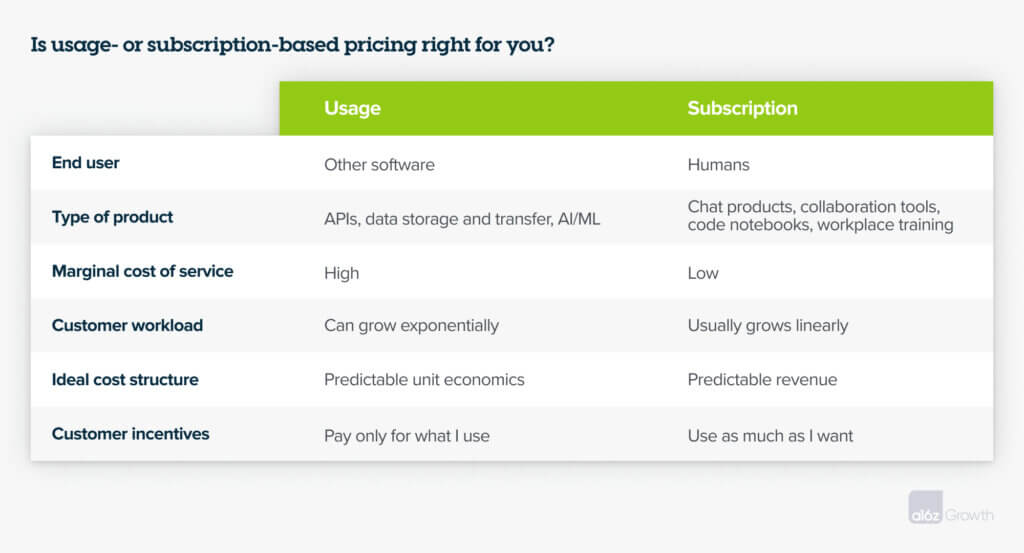 Is usage- or subscription-based pricing right for you?

| | Usage | Subscription |
|---|---|---|
| End user | Other software | Humans |
| Type of product | APIs, data storage and transfer, AI/ML | Chat products, collaboration tools, code notebooks, workplace training |
| Marginal cost of service | High | Low |
| Customer workload | Can grow exponentially | Usually grows linearly |
| Ideal cost structure | Predictable unit economics | Predictable revenue |
| Customer incentives | Pay only for what I use | Use as much as I want |

a16z Growth